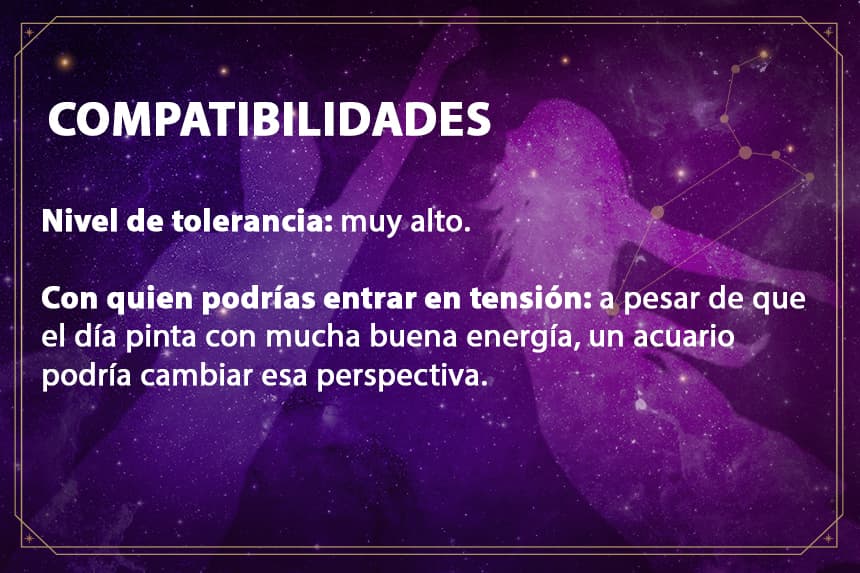 COMPATIBILIDADES

Nivel de tolerancia: muy alto.

Con quien podrías entrar en tensión: a pesar de que el día pinta con mucha buena energía, un acuario podría cambiar esa perspectiva.